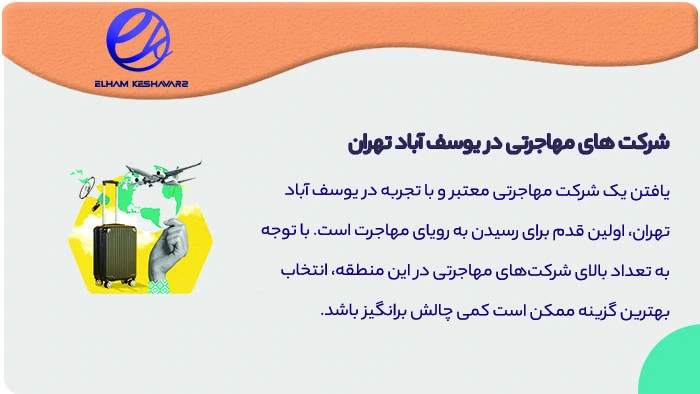 ELHAM KESHAVARZ

شرکت های مهاجرتی در یوسف آباد تهران

یافتن یک شرکت مهاجرتی معتبر و با تجربه در یوسف آباد تهران، اولین قدم برای رسیدن به رویای مهاجرت است. با توجه به تعداد بالای شرکت‌های مهاجرتی در این منطقه، انتخاب بهترین گزینه ممکن است کمی چالش برانگیز باشد.